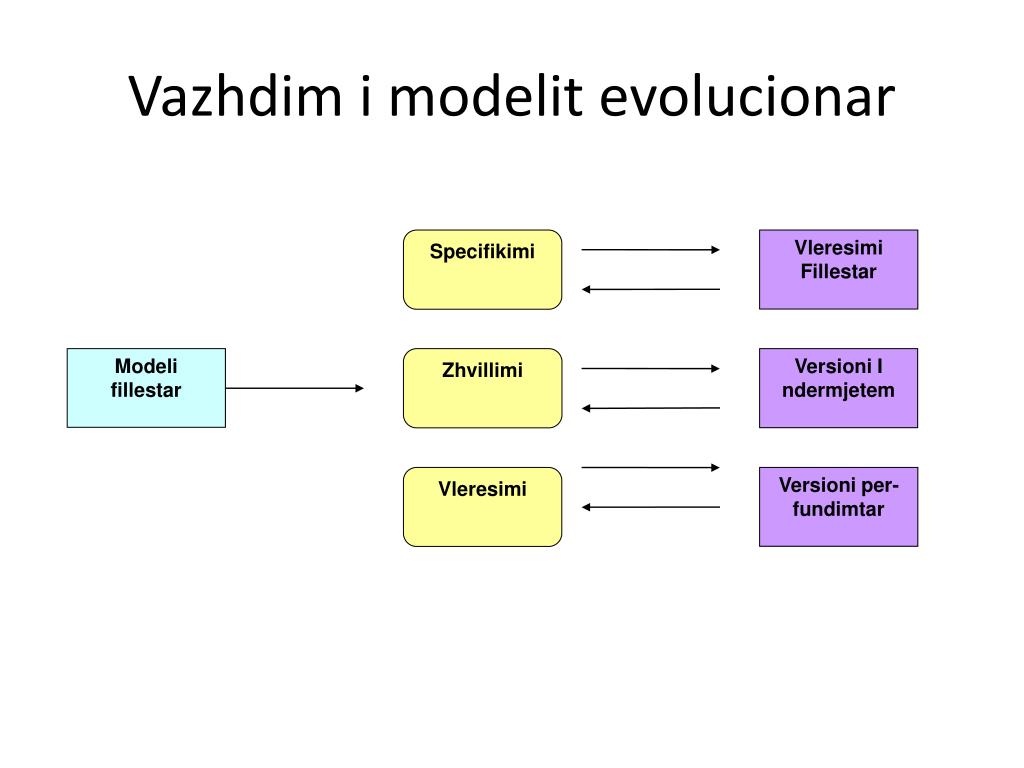 Vazhdim i modelit evolucionar

Modeli fillestar

Specifikimi

Zhvillimi

Vleresimi

Vleresimi Fillestar

Versioni I ndermjetem

Versioni per-fundimtar